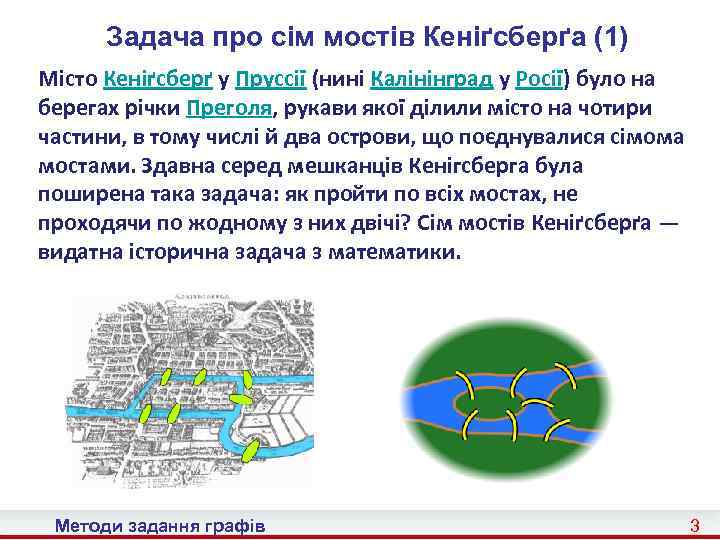 Задача про сім мостів Кеніґсберґа (1)

Місто Кеніґсберґ у Пруссії (нині Калінінград у Росії) було на берегах річки Преголя, рукави якої ділили місто на чотири частини, в тому числі й два острови, що поєднувалися сімома мостами. Здавна серед мешканців Кенігсберга була поширена така задача: як пройти по всіх мостах, не проходячи по жодному з них двічі? Сім мостів Кеніґсберґа — видатна історична задача з математики.

Методи задання графів

3